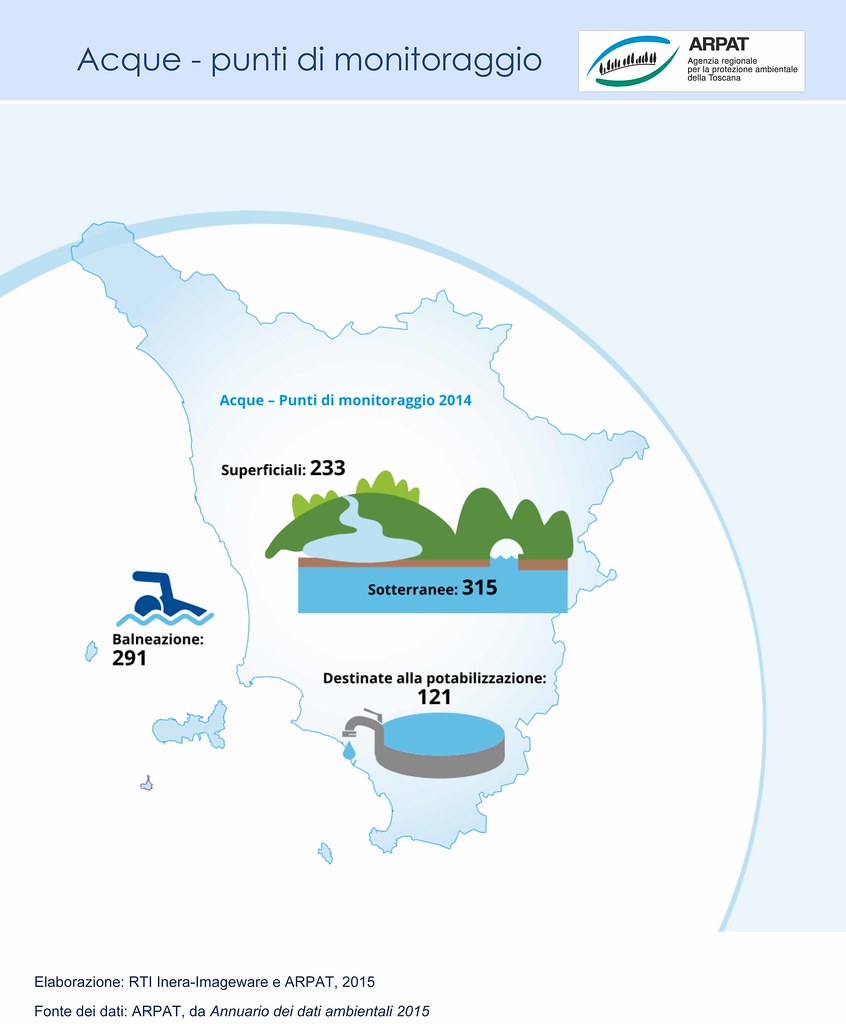 Acque - punti di monitoraggio

ARPAT
Agenzia regionale per la protezione ambientale della Toscana

Acque – Punti di monitoraggio 2014

Superficiali: 233

Sotterranee: 315

Balneazione: 291

Destinate alla potabilizzazione: 121

Elaborazione: RTI Inera-Imageware e ARPAT, 2015

Fonte dei dati: ARPAT, da Annuario dei dati ambientali 2015